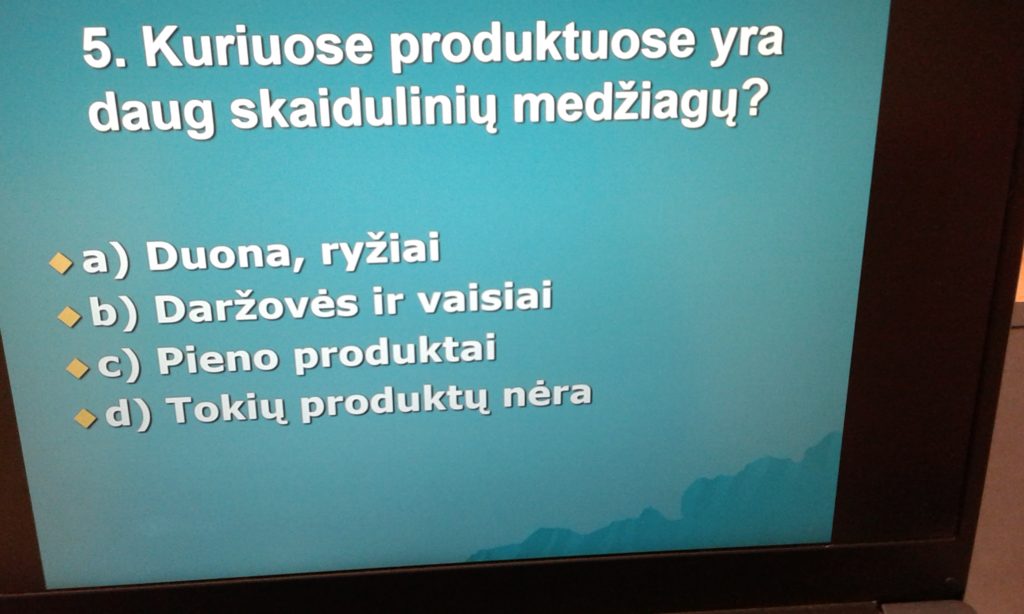 5. Kuriuose produktuose yra daug skaidulinių medžiagų?

a) Duona, ryžiai
b) Daržovės ir vaisiai
c) Pieno produktai
d) Tokių produktų nėra